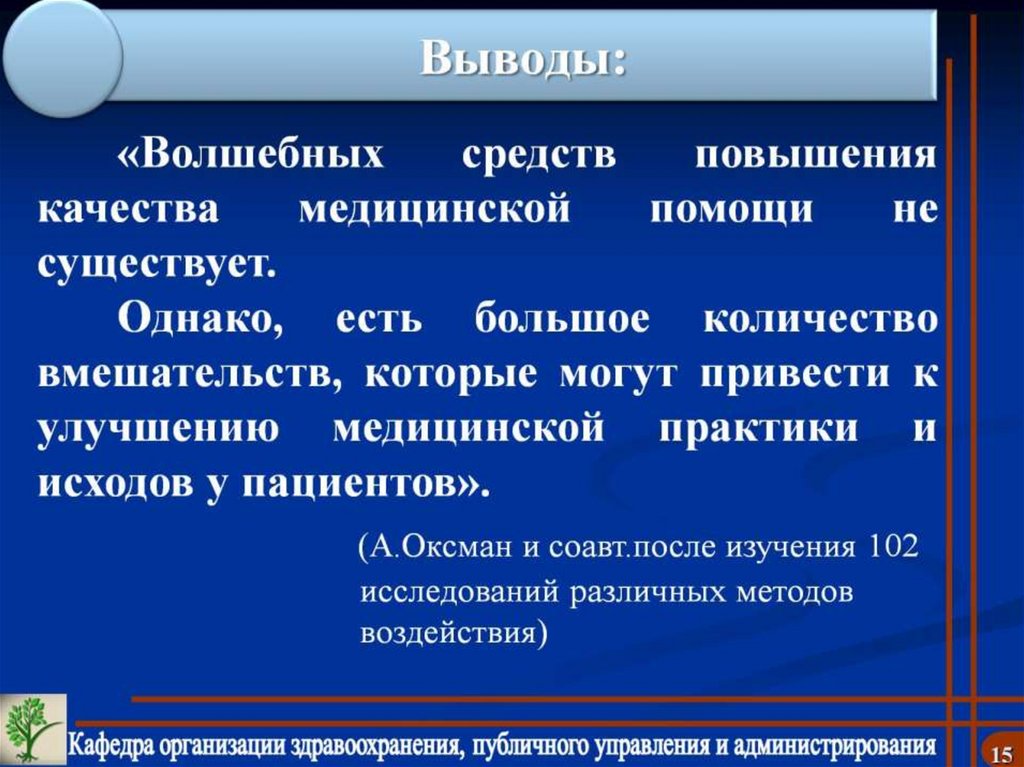 Выводы:

«Волшебных средств повышения качества медицинской помощи не существует.

Однако, есть большое количество вмешательств, которые могут привести к улучшению медицинской практики и исходов у пациентов».

(А.Оксман и соавт.после изучения 102 исследований различных методов воздействия)

Кафедра организации здравоохранения, публичного управления и администрирования

15